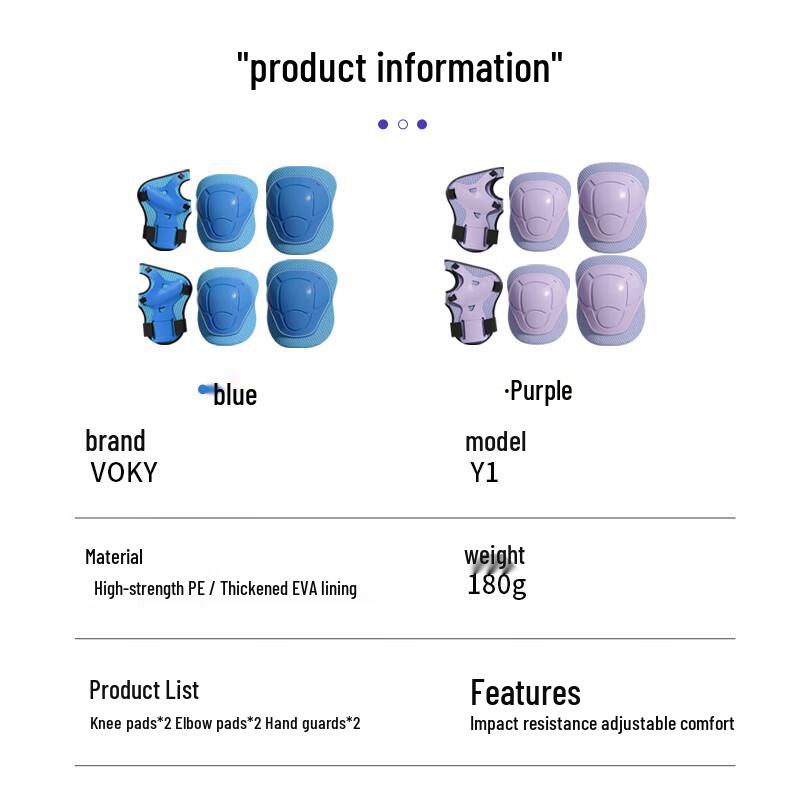 "product information"

blue

·Purple

brand
VOKY

model
Y1

Material
High-strength PE / Thickened EVA lining

weight
180g

Product List
Knee pads*2 Elbow pads*2 Hand guards*2

Features
Impact resistance adjustable comfort